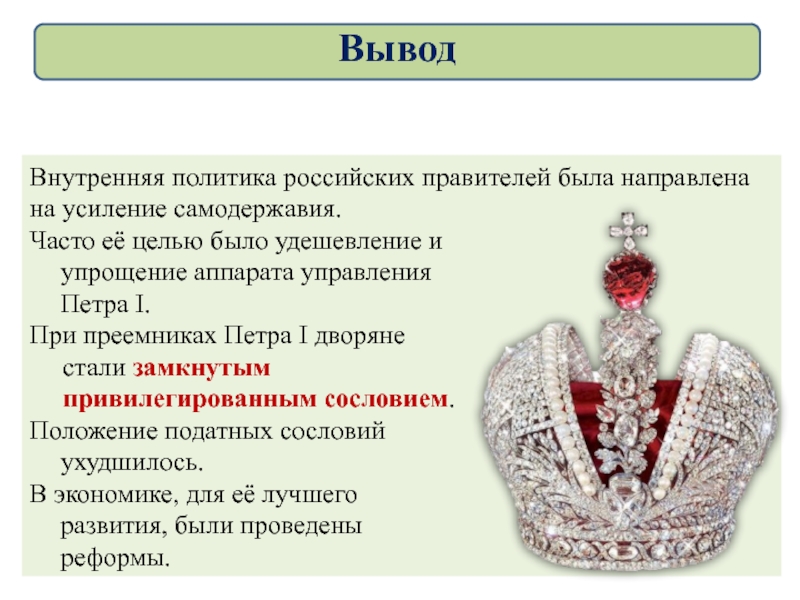 Вывод

Внутренняя политика российских правителей была направлена на усиление самодержавия.

Часто её целью было удешевление и упрощение аппарата управления Петра I.

При преемниках Петра I дворяне стали замкнутым привилегированным сословием.

Положение податных сословий ухудшилось.

В экономике, для её лучшего развития, были проведены реформы.